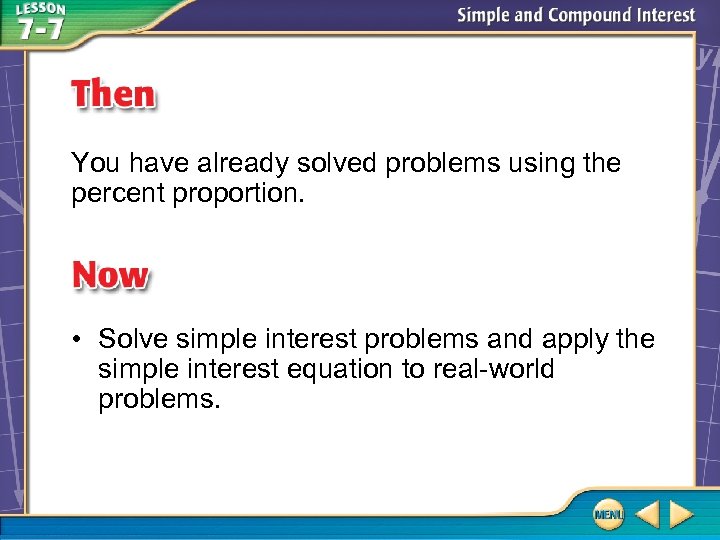 LESSON 7-7

Simple and Compound Interest

Then

You have already solved problems using the percent proportion.

Now

• Solve simple interest problems and apply the simple interest equation to real-world problems.

MENU